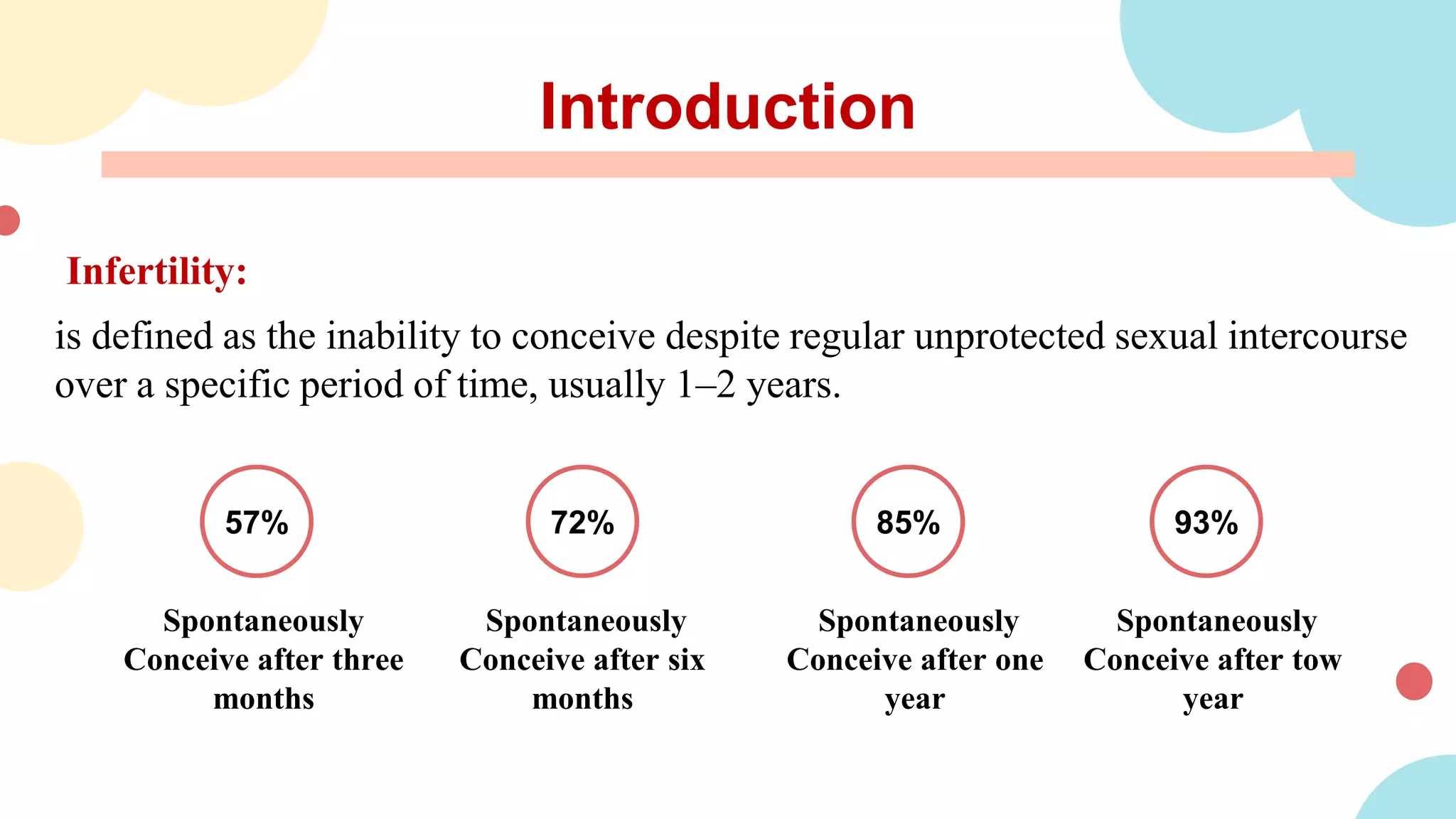 Introduction

Infertility:

is defined as the inability to conceive despite regular unprotected sexual intercourse over a specific period of time, usually 1–2 years.

57%

Spontaneously Conceive after three months

72%

Spontaneously Conceive after six months

85%

Spontaneously Conceive after one year

93%

Spontaneously Conceive after tow year